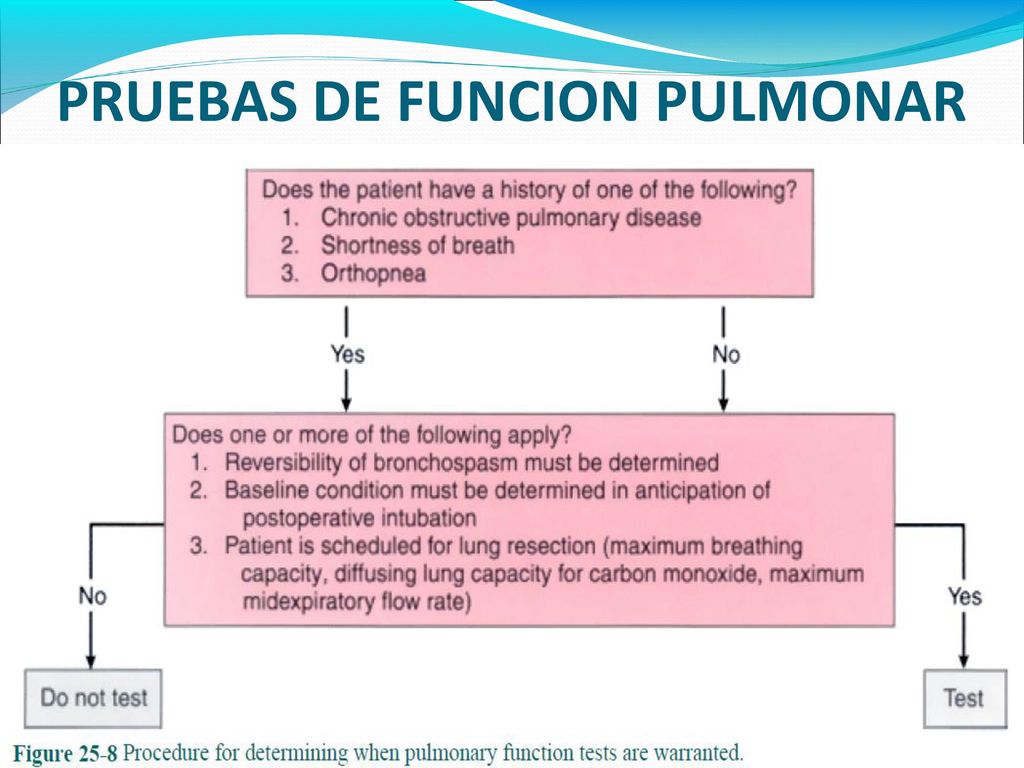 PRUEBAS DE FUNCION PULMONAR

Does the patient have a history of one of the following?
1. Chronic obstructive pulmonary disease
2. Shortness of breath
3. Orthopnea

Yes

No

Does one or more of the following apply?
1. Reversibility of bronchospasm must be determined
2. Baseline condition must be determined in anticipation of postoperative intubation
3. Patient is scheduled for lung resection (maximum breathing capacity, diffusing lung capacity for carbon monoxide, maximum midexpiratory flow rate)

No

Yes

Do not test

Test

Figure 25-8 Procedure for determining when pulmonary function tests are warranted.